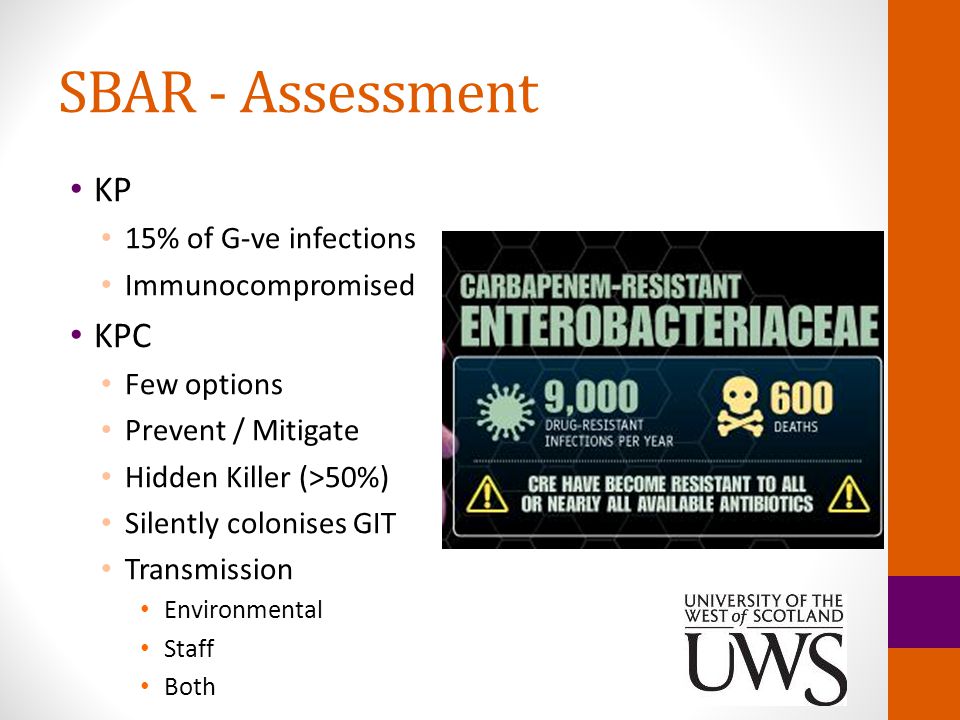 SBAR - Assessment

• KP
 • 15% of G-ve infections
 • Immunocompromised
• KPC
 • Few options
 • Prevent / Mitigate
 • Hidden Killer (>50%)
 • Silently colonises GIT
 • Transmission
  • Environmental
  • Staff
  • Both

CARBAPENEM-RESISTANT
ENTEROBACTERIACEAE

9,000
DRUG-RESISTANT INFECTIONS PER YEAR

600
DEATHS

CRE HAVE BECOME RESISTANT TO ALL OR NEARLY ALL AVAILABLE ANTIBIOTICS

UNIVERSITY OF THE WEST of SCOTLAND
UWS